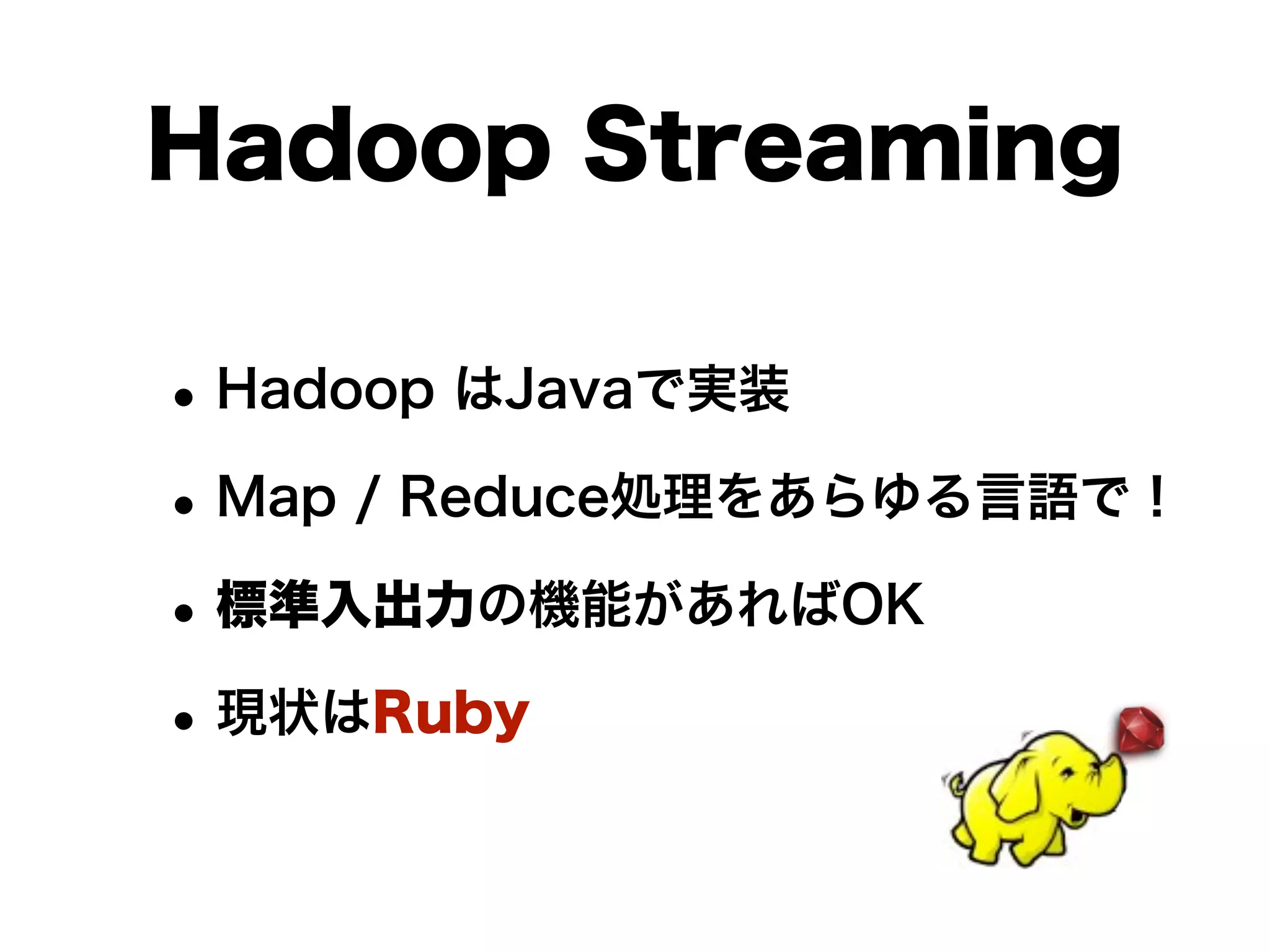 Hadoop Streaming

• Hadoop はJavaで実装

• Map / Reduce処理をあらゆる言語で！

• 標準入出力の機能があればOK

• 現状はRuby